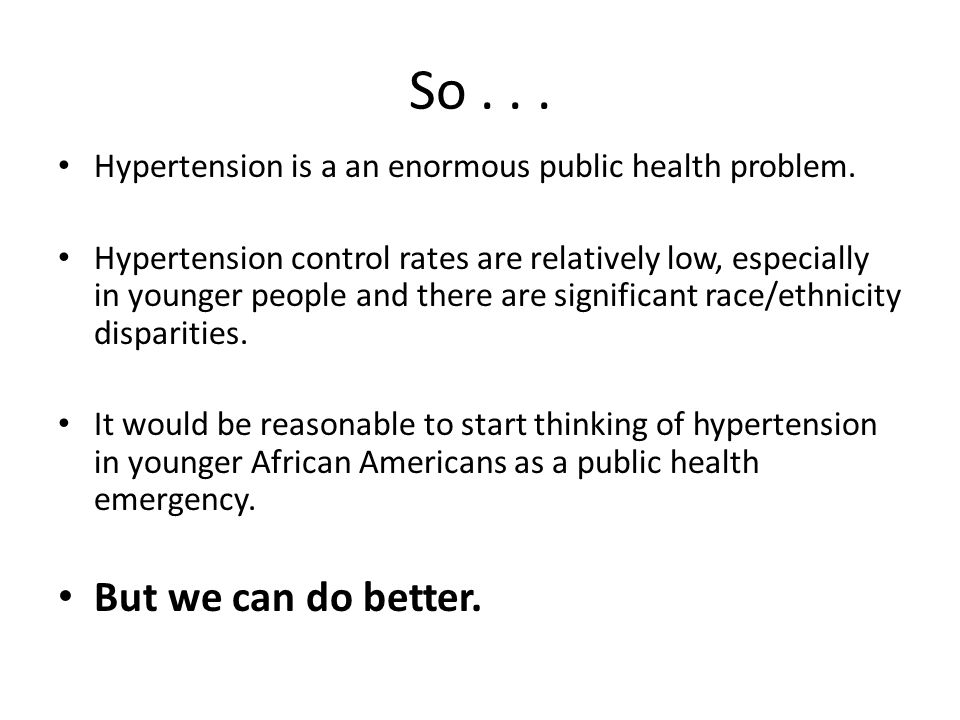 So . . .

• Hypertension is a an enormous public health problem.

• Hypertension control rates are relatively low, especially in younger people and there are significant race/ethnicity disparities.

• It would be reasonable to start thinking of hypertension in younger African Americans as a public health emergency.

• But we can do better.